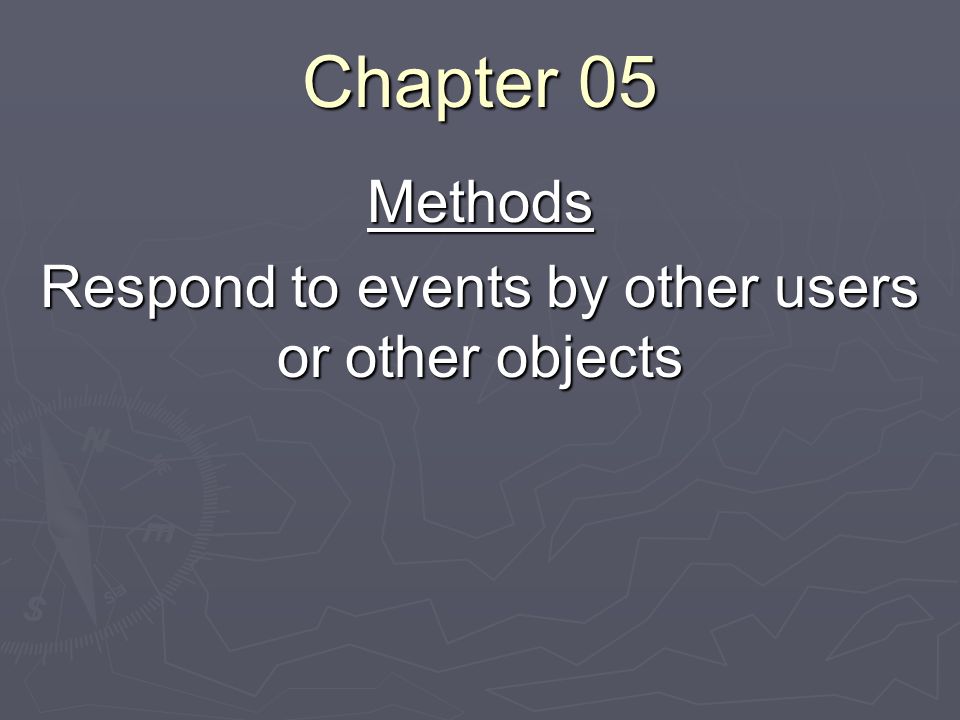 Chapter 05

Methods

Respond to events by other users or other objects